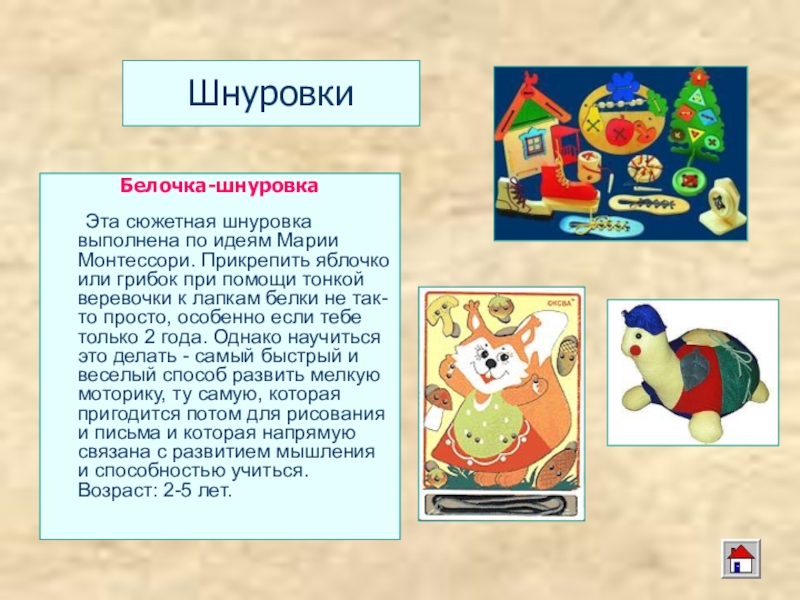 Шнуровки

Белочка-шнуровка

Эта сюжетная шнуровка выполнена по идеям Марии Монтессори. Прикрепить яблочко или грибок при помощи тонкой веревочки к лапкам белки не так-то просто, особенно если тебе только 2 года. Однако научиться это делать - самый быстрый и веселый способ развить мелкую моторику, ту самую, которая пригодится потом для рисования и письма и которая напрямую связана с развитием мышления и способностью учиться.
Возраст: 2-5 лет.

ОКСВА